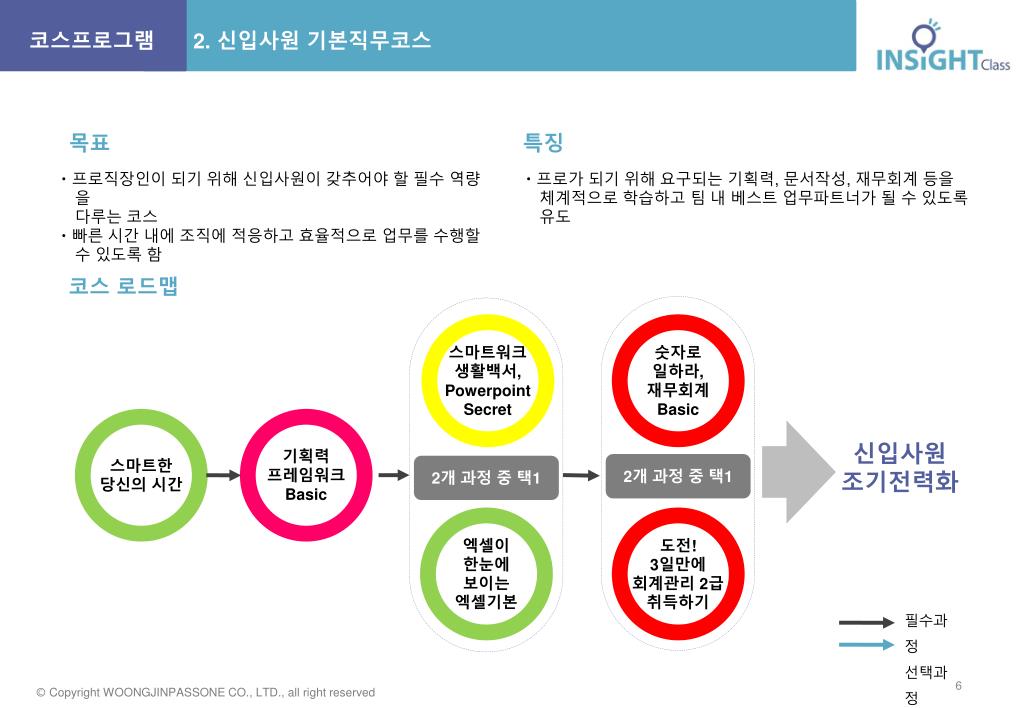 코스프로그램 2. 신입사원 기본직무코스

INSIGHT Class

목표

• 프로직장인이 되기 위해 신입사원이 갖추어야 할 필수 역량을 다루는 코스
• 빠른 시간 내에 조직에 적응하고 효율적으로 업무를 수행할 수 있도록 함

특징

• 프로가 되기 위해 요구되는 기획력, 문서작성, 재무회계 등을 체계적으로 학습하고 팀 내 베스트 업무파트너가 될 수 있도록 유도

코스 로드맵

스마트한 당신의 시간

기획력 프레임워크 Basic

스마트워크 생활백서, Powerpoint Secret

2개 과정 중 택1

엑셀이 한눈에 보이는 엑셀기본

숫자로 일하라, 재무회계 Basic

2개 과정 중 택1

도전! 3일만에 회계관리 2급 취득하기

신입사원 조기전력화

필수과정

선택과정

© Copyright WOONGJINPASSONE CO., LTD., all right reserved

6